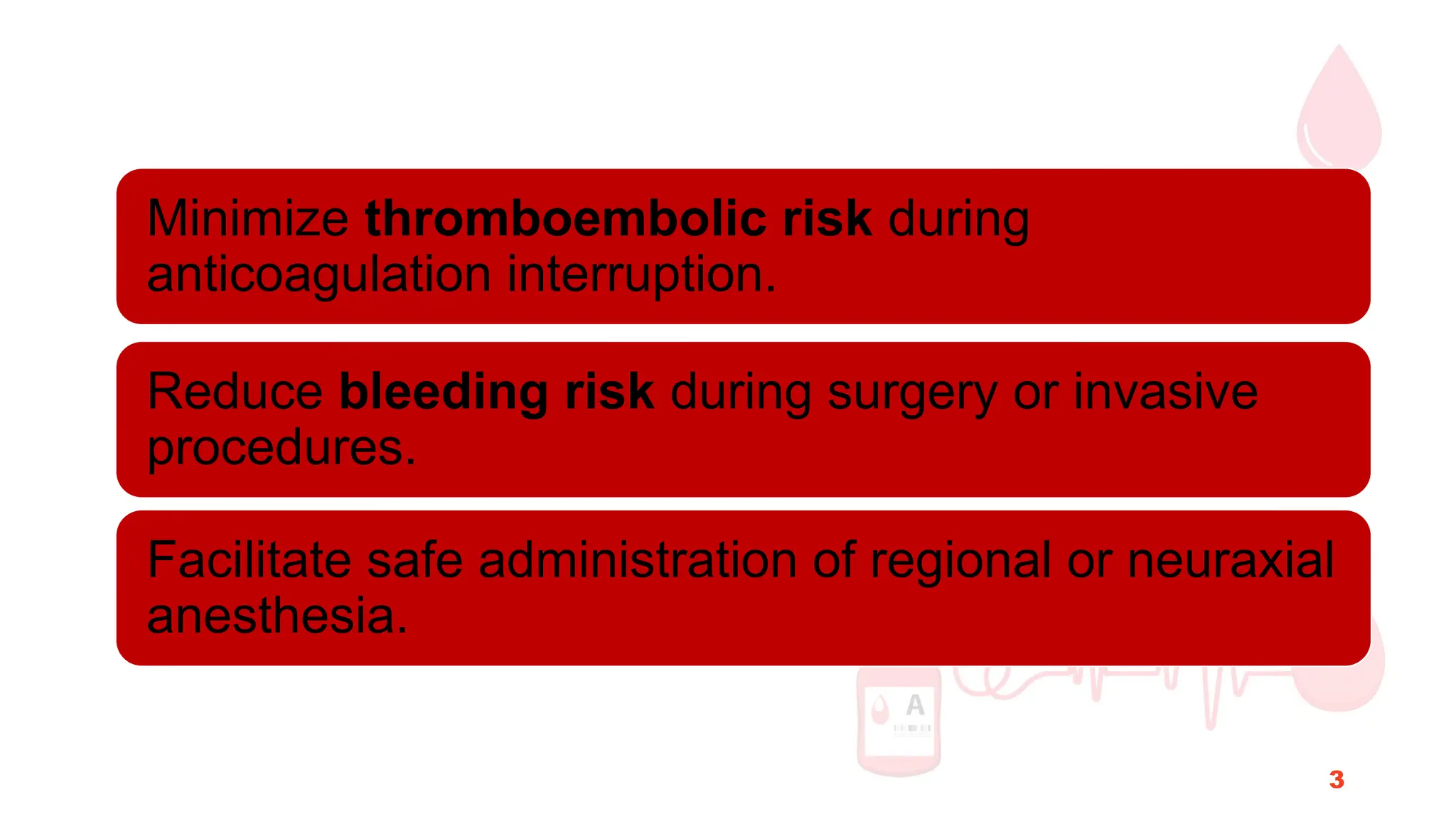 Minimize thromboembolic risk during anticoagulation interruption.

Reduce bleeding risk during surgery or invasive procedures.

Facilitate safe administration of regional or neuraxial anesthesia.

A

3